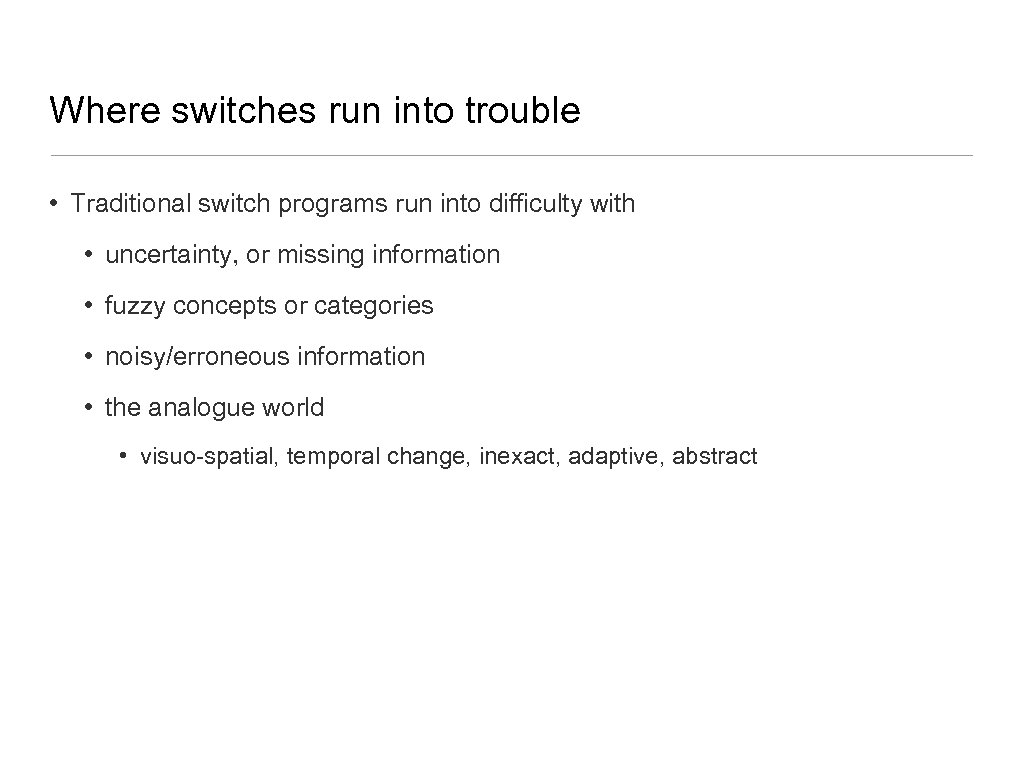 Where switches run into trouble

• Traditional switch programs run into difficulty with

• uncertainty, or missing information

• fuzzy concepts or categories

• noisy/erroneous information

• the analogue world

• visuo-spatial, temporal change, inexact, adaptive, abstract